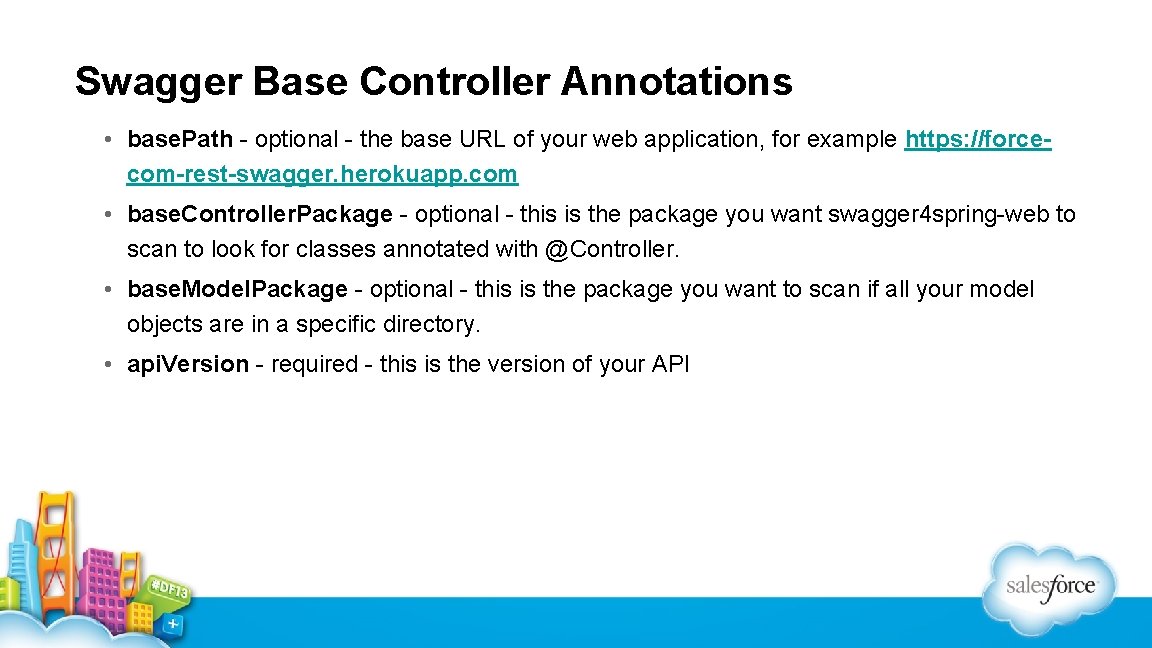 Swagger Base Controller Annotations

• base.Path - optional - the base URL of your web application, for example https://force-com-rest-swagger.herokuapp.com

• base.Controller.Package - optional - this is the package you want swagger4spring-web to scan to look for classes annotated with @Controller.

• base.Model.Package - optional - this is the package you want to scan if all your model objects are in a specific directory.

• api.Version - required - this is the version of your API

#DF13

salesforce